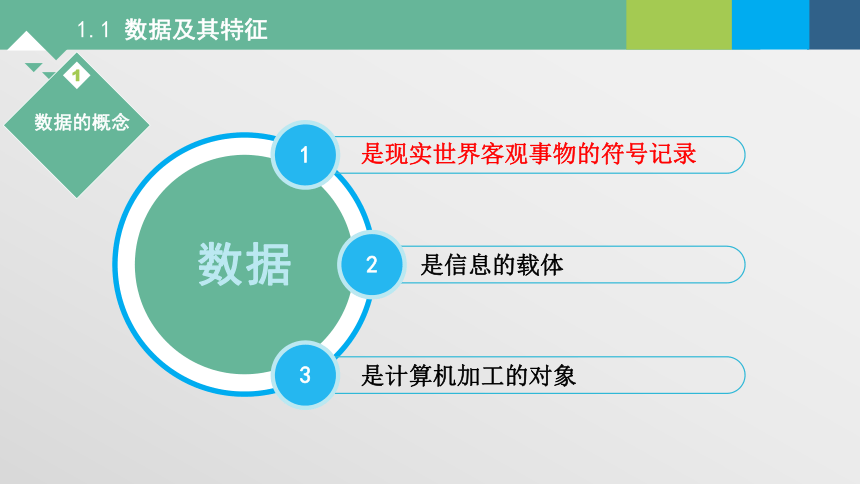 1.1 数据及其特征

1

数据的概念

数据

1 是现实世界客观事物的符号记录

2 是信息的载体

3 是计算机加工的对象